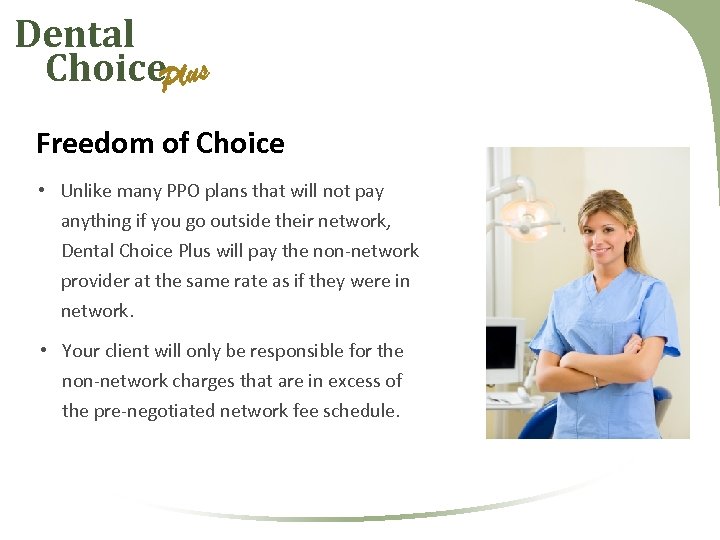 Dental Choice Plus

Freedom of Choice

• Unlike many PPO plans that will not pay anything if you go outside their network, Dental Choice Plus will pay the non-network provider at the same rate as if they were in network.

• Your client will only be responsible for the non-network charges that are in excess of the pre-negotiated network fee schedule.